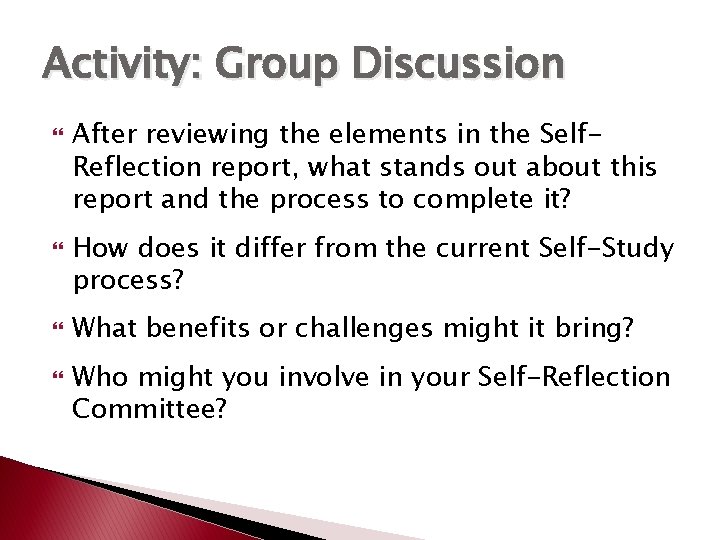 Activity: Group Discussion

After reviewing the elements in the Self-Reflection report, what stands out about this report and the process to complete it?

How does it differ from the current Self-Study process?

What benefits or challenges might it bring?

Who might you involve in your Self-Reflection Committee?